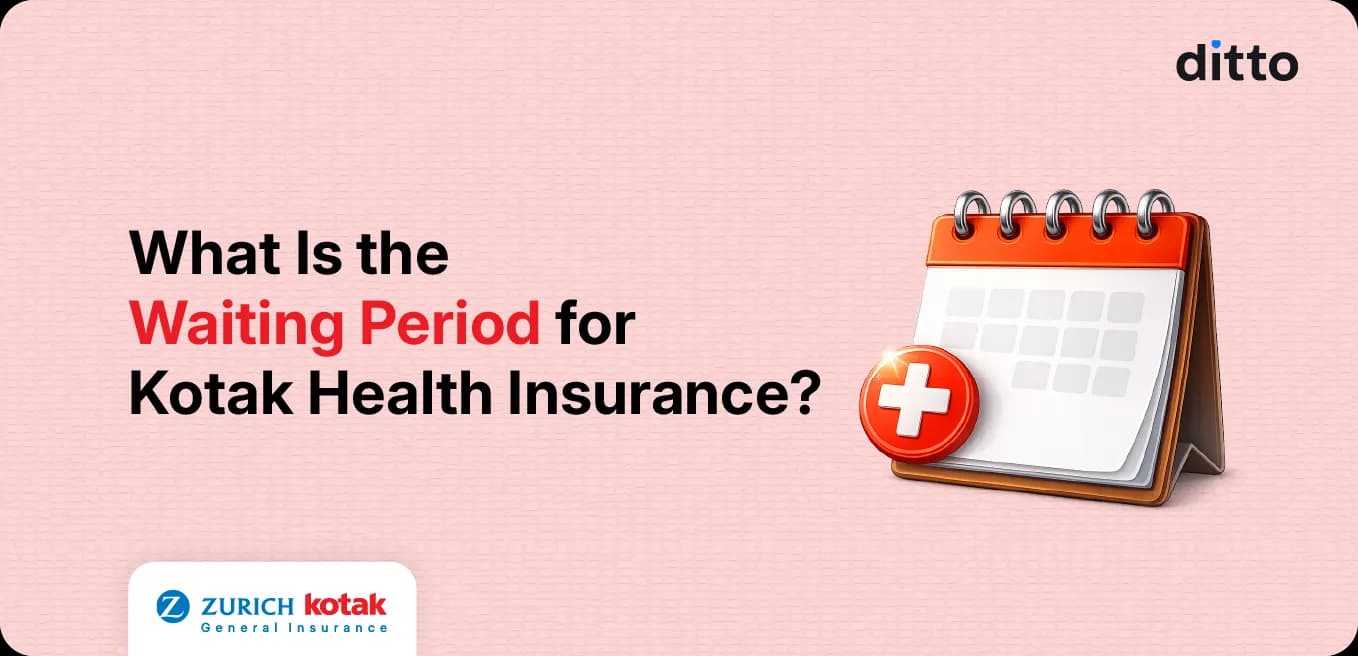 ditto

What Is the Waiting Period for Kotak Health Insurance?

ZURICH kotak
General Insurance